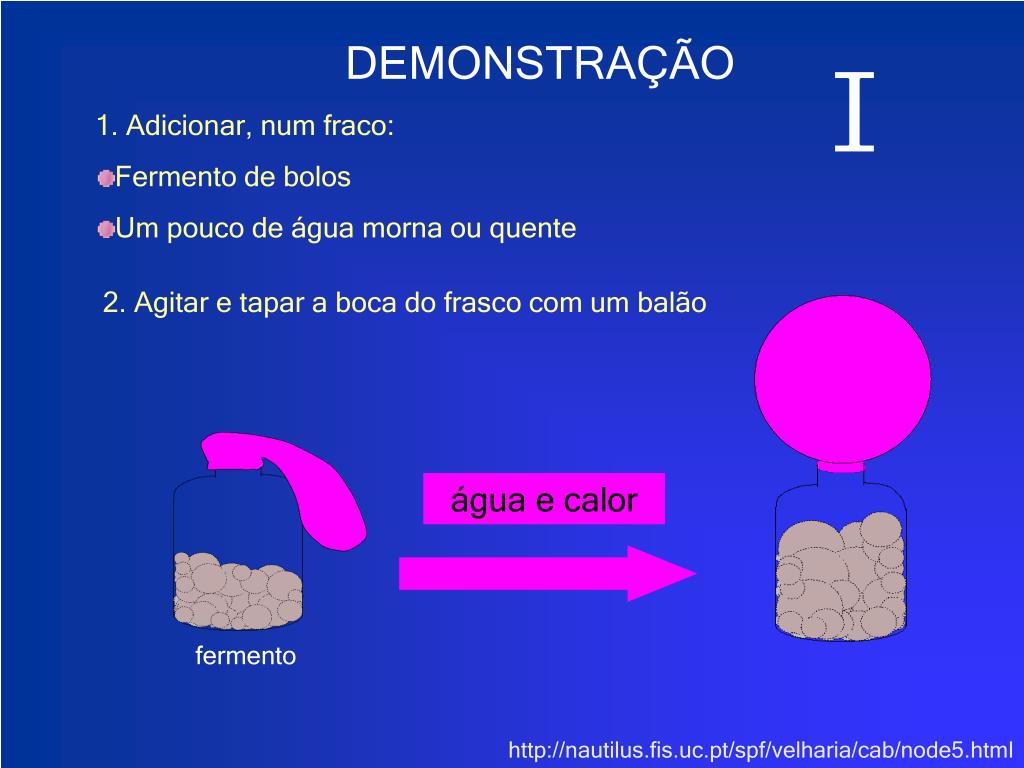 DEMONSTRAÇÃO

I

1. Adicionar, num fraco:

Fermento de bolos

Um pouco de água morna ou quente

2. Agitar e tapar a boca do frasco com um balão

água e calor

fermento

http://nautilus.fis.uc.pt/spf/velharia/cab/node5.html